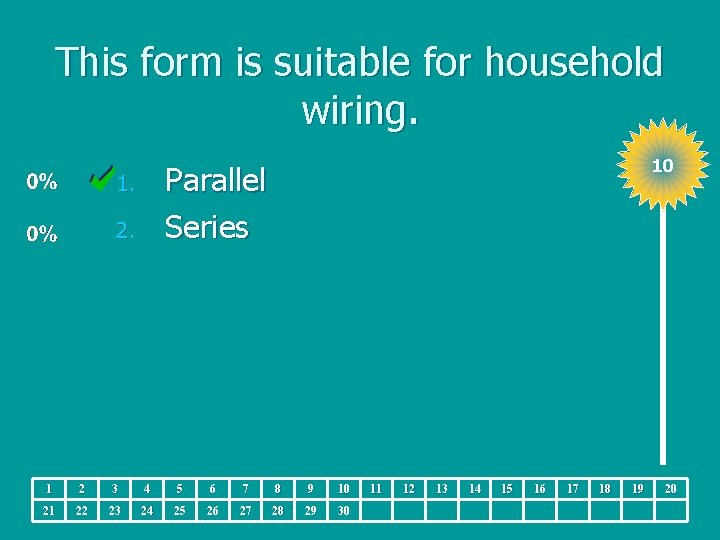 This form is suitable for household wiring.

10

0% 1. Parallel
0% 2. Series

| 1 | 2 | 3 | 4 | 5 | 6 | 7 | 8 | 9 | 10 | 11 | 12 | 13 | 14 | 15 | 16 | 17 | 18 | 19 | 20 |
|---|---|---|---|---|---|---|---|---|---|---|---|---|---|---|---|---|---|---|---|
| 21 | 22 | 23 | 24 | 25 | 26 | 27 | 28 | 29 | 30 | | | | | | | | | | |